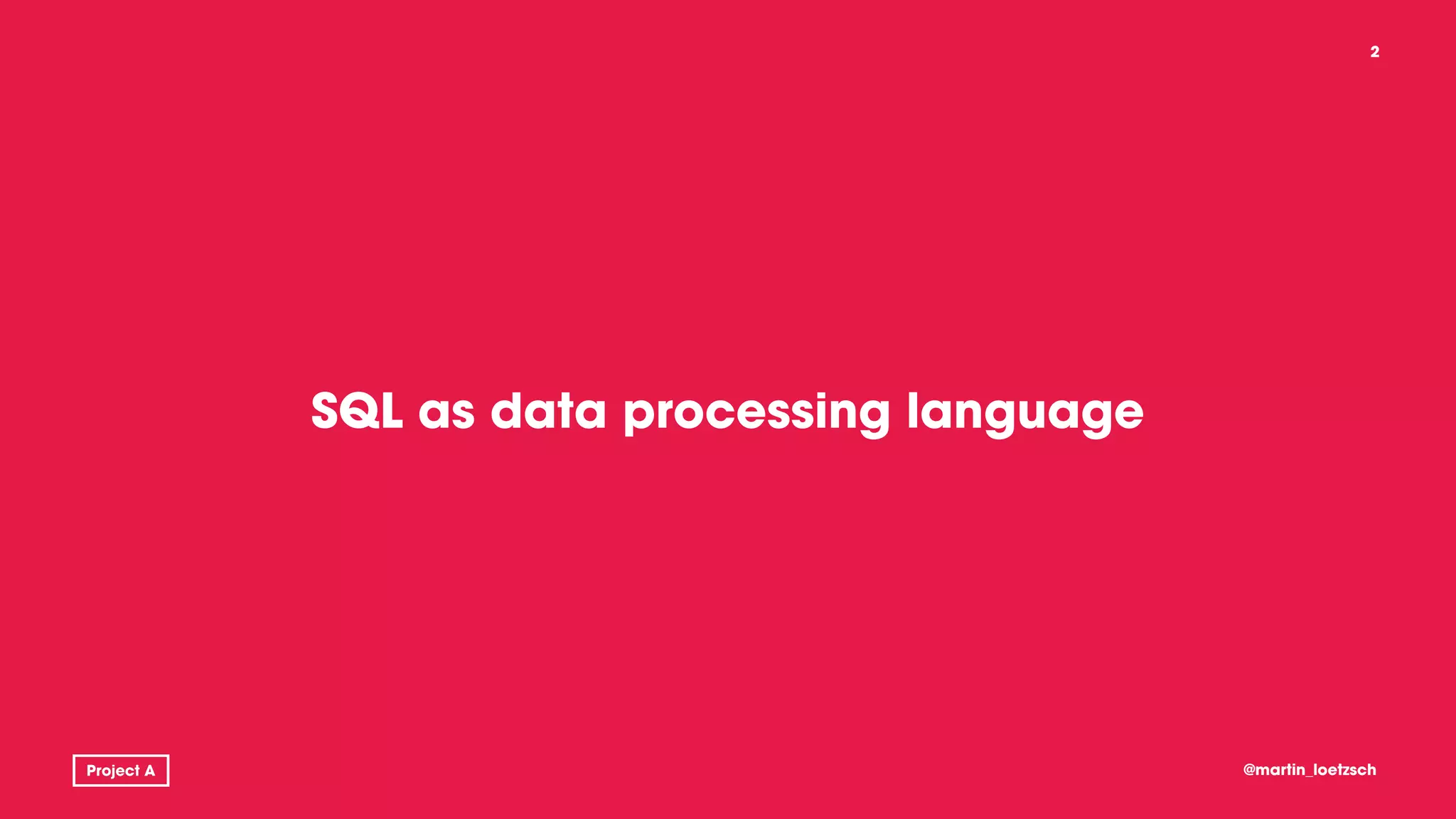 2

SQL as data processing language

Project A

@martin_loetzsch